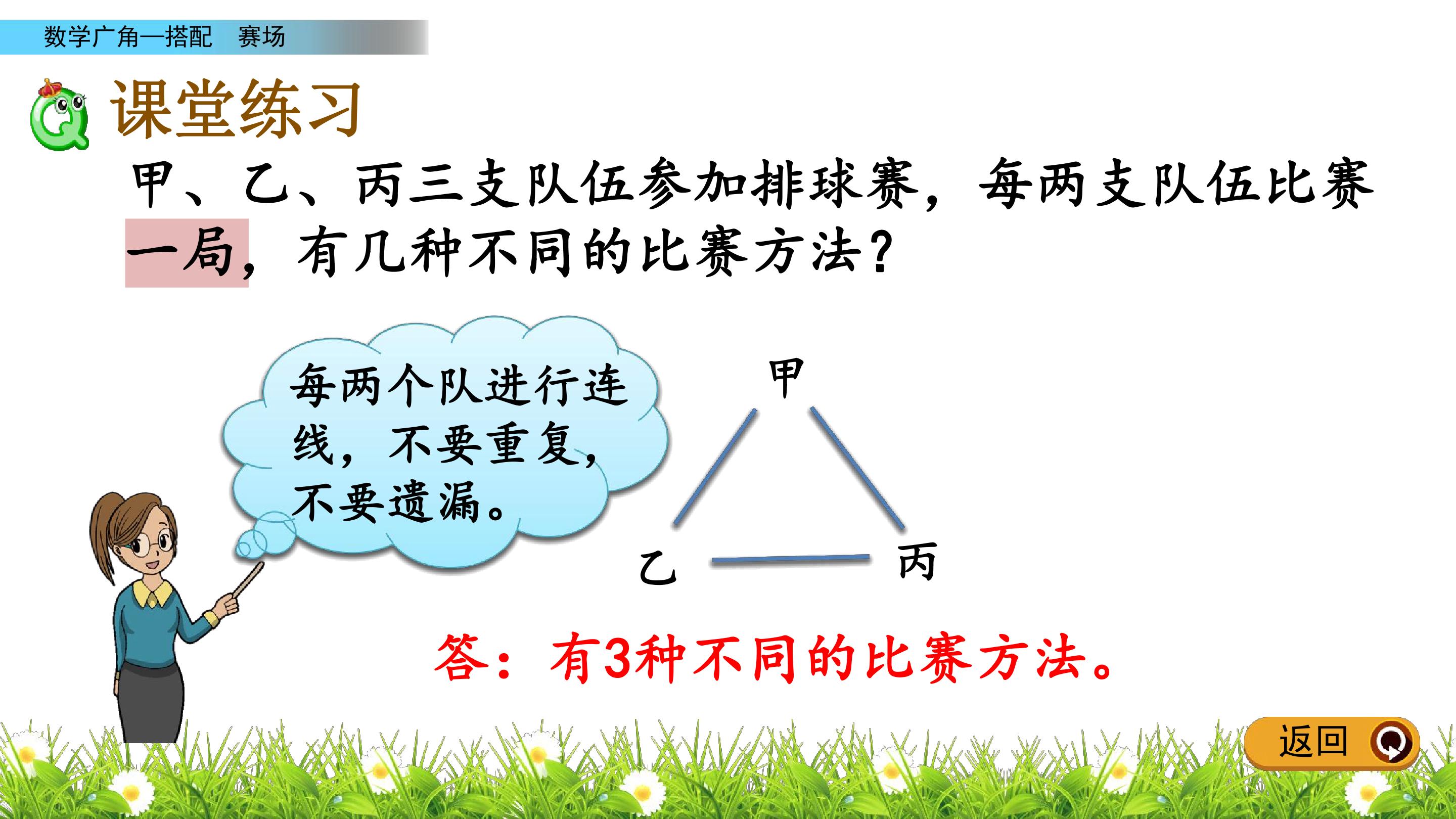 数学广角—搭配 赛场

课堂练习

甲、乙、丙三支队伍参加排球赛，每两支队伍比赛一局，有几种不同的比赛方法？

每两个队进行连线，不要重复，不要遗漏。

甲

乙

丙

答：有3种不同的比赛方法。

返回